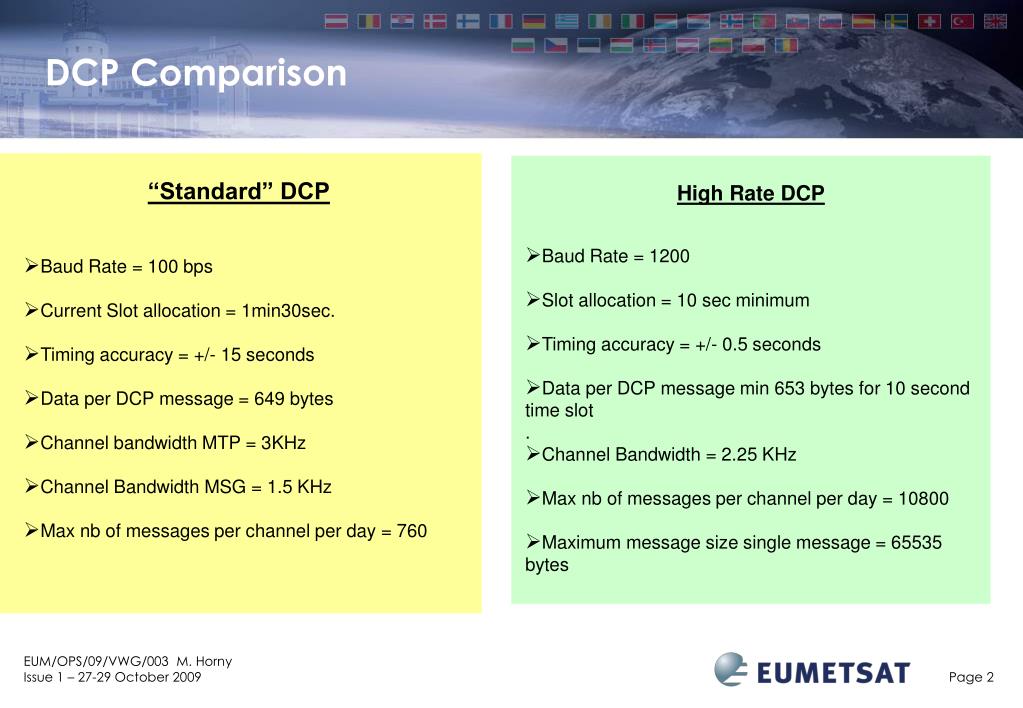 DCP Comparison

“Standard” DCP

➢Baud Rate = 100 bps

➢Current Slot allocation = 1min30sec.

➢Timing accuracy = +/- 15 seconds

➢Data per DCP message = 649 bytes

➢Channel bandwidth MTP = 3KHz

➢Channel Bandwidth MSG = 1.5 KHz

➢Max nb of messages per channel per day = 760

High Rate DCP

➢Baud Rate = 1200

➢Slot allocation = 10 sec minimum

➢Timing accuracy = +/- 0.5 seconds

➢Data per DCP message min 653 bytes for 10 second time slot
.
➢Channel Bandwidth = 2.25 KHz

➢Max nb of messages per channel per day = 10800

➢Maximum message size single message = 65535 bytes

EUM/OPS/09/VWG/003 M. Horny
Issue 1 – 27-29 October 2009

EUMETSAT

Page 2